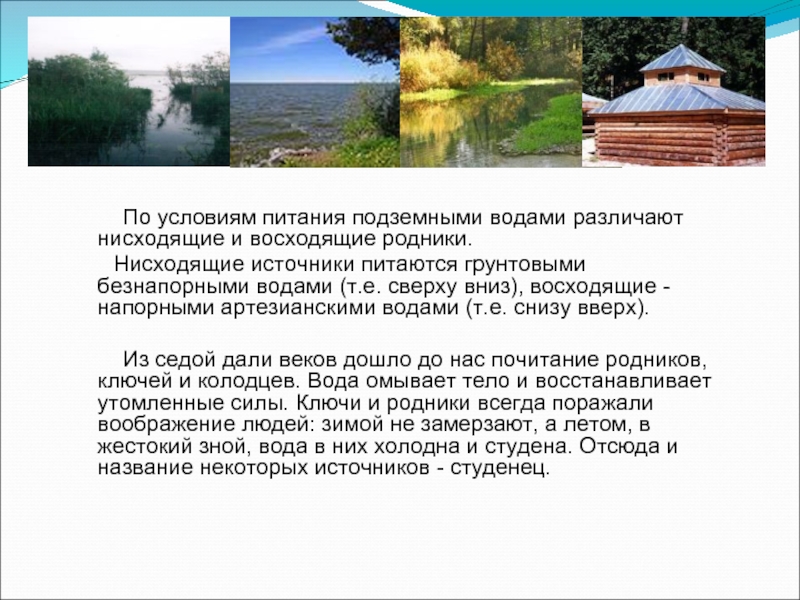 По условиям питания подземными водами различают нисходящие и восходящие родники.

Нисходящие источники питаются грунтовыми безнапорными водами (т.е. сверху вниз), восходящие - напорными артезианскими водами (т.е. снизу вверх).

Из седой дали веков дошло до нас почитание родников, ключей и колодцев. Вода омывает тело и восстанавливает утомленные силы. Ключи и родники всегда поражали воображение людей: зимой не замерзают, а летом, в жестокий зной, вода в них холодна и студена. Отсюда и название некоторых источников - студенец.